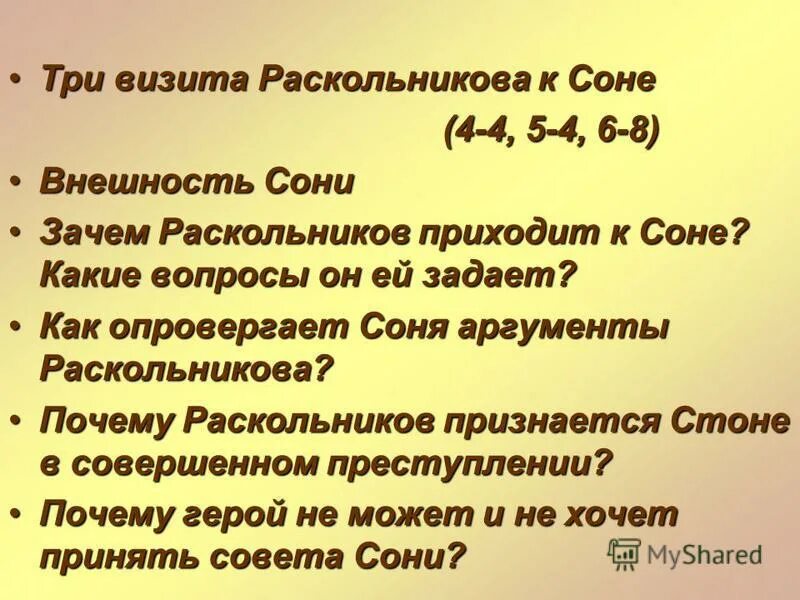 • Три визита Раскольникова к Соне (4-4, 5-4, 6-8)

• Внешность Сони

• Зачем Раскольников приходит к Соне? Какие вопросы он ей задает?

• Как опровергает Соня аргументы Раскольникова?

• Почему Раскольников признается Стоне в совершенном преступлении?

• Почему герой не может и не хочет принять совета Сони?

MyShared